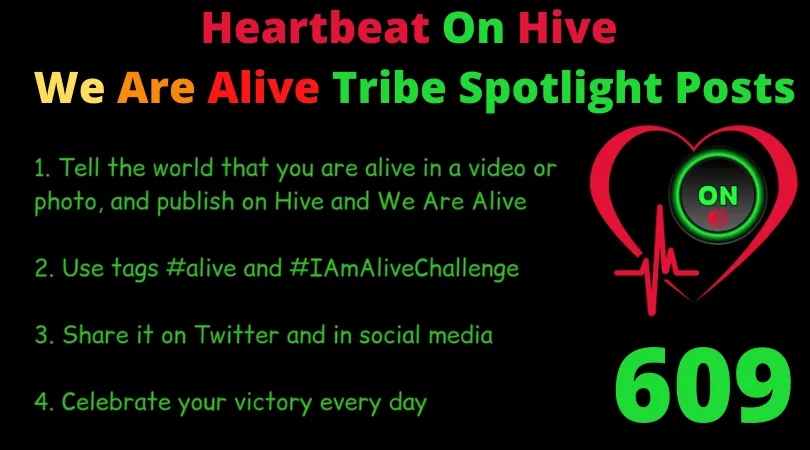 Heartbeat On Hive
We Are Alive Tribe Spotlight Posts

1. Tell the world that you are alive in a video or photo, and publish on Hive and We Are Alive

2. Use tags #alive and #IAmAliveChallenge

3. Share it on Twitter and in social media

4. Celebrate your victory every day

ON

609